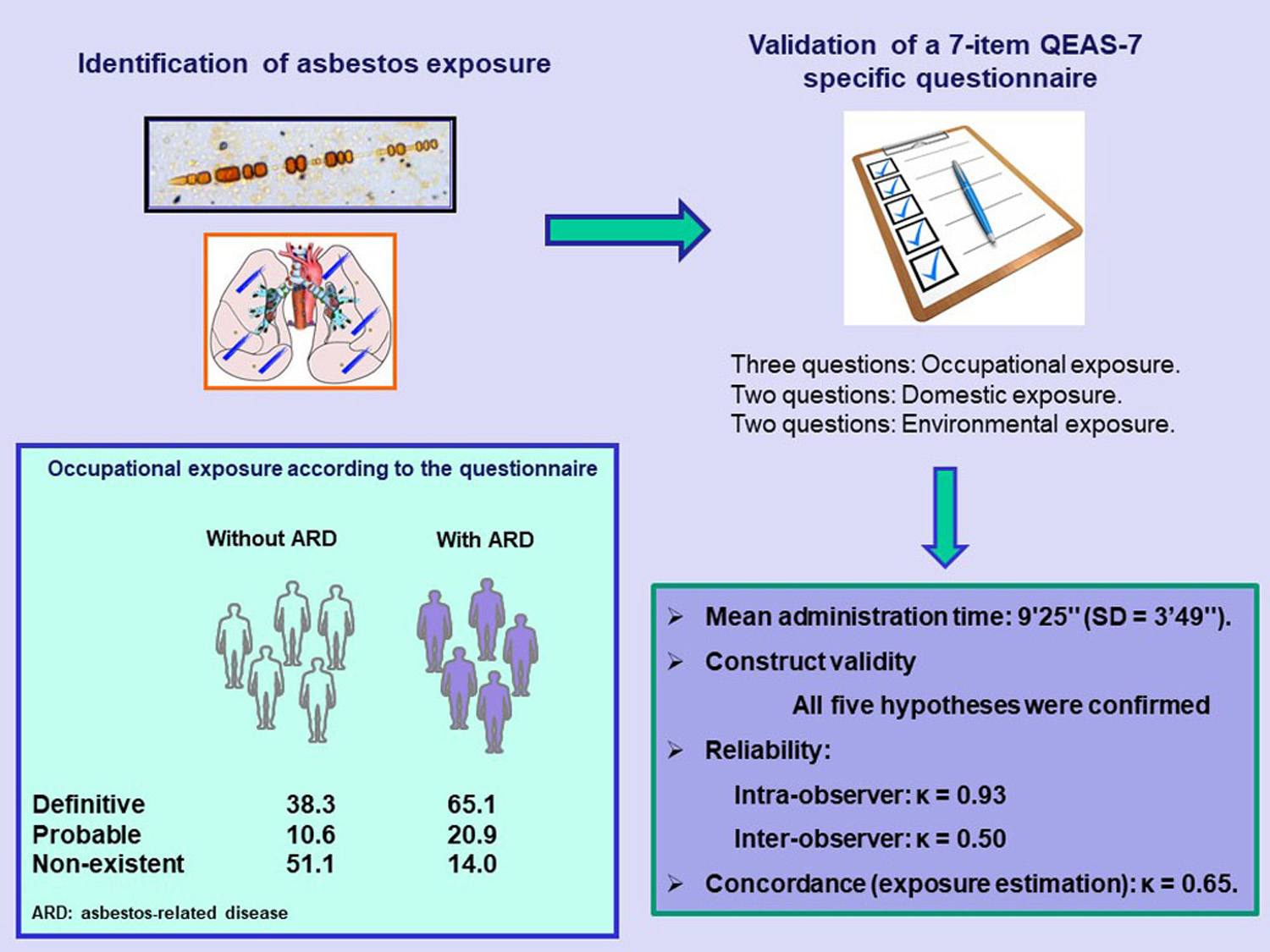 Identification of asbestos exposure

Validation of a 7-item QEAS-7 specific questionnaire

Three questions: Occupational exposure.
Two questions: Domestic exposure.
Two questions: Environmental exposure.

Occupational exposure according to the questionnaire

| | Without ARD | With ARD |
|---|---|---|
| Definitive | 38.3 | 65.1 |
| Probable | 10.6 | 20.9 |
| Non-existent | 51.1 | 14.0 |

ARD: asbestos-related disease

➢ Mean administration time: 9'25'' (SD = 3'49'').
➢ Construct validity
All five hypotheses were confirmed
➢ Reliability:
Intra-observer: κ = 0.93
Inter-observer: κ = 0.50
➢ Concordance (exposure estimation): κ = 0.65.